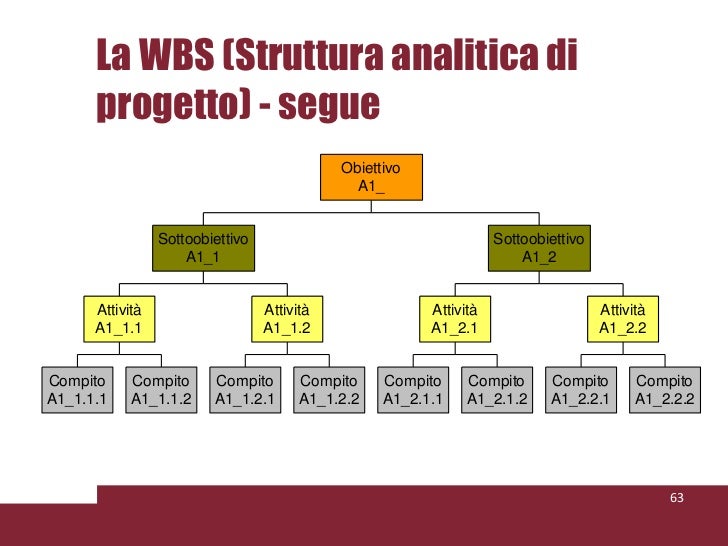 La WBS (Struttura analitica di progetto) - segue

Obiettivo
A1_

Sottoobiettivo
A1_1

Sottoobiettivo
A1_2

Attività
A1_1.1

Attività
A1_1.2

Attività
A1_2.1

Attività
A1_2.2

Compito
A1_1.1.1

Compito
A1_1.1.2

Compito
A1_1.2.1

Compito
A1_1.2.2

Compito
A1_2.1.1

Compito
A1_2.1.2

Compito
A1_2.2.1

Compito
A1_2.2.2

63